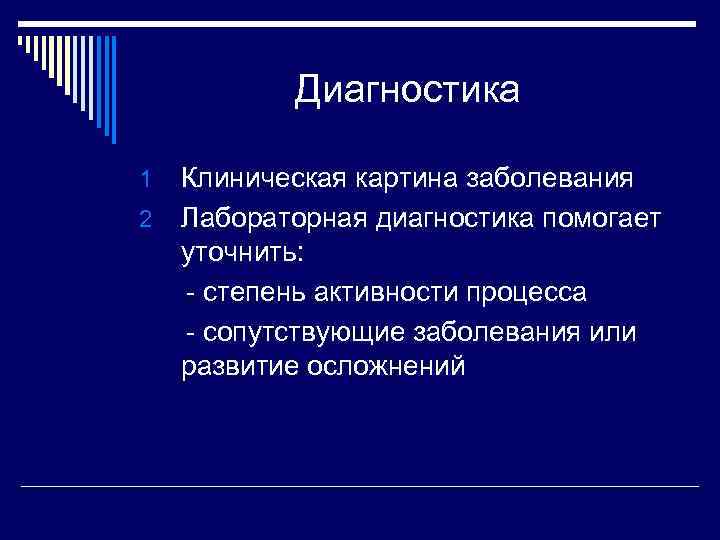 Диагностика

1 Клиническая картина заболевания

2 Лабораторная диагностика помогает уточнить:

 - степень активности процесса

 - сопутствующие заболевания или развитие осложнений